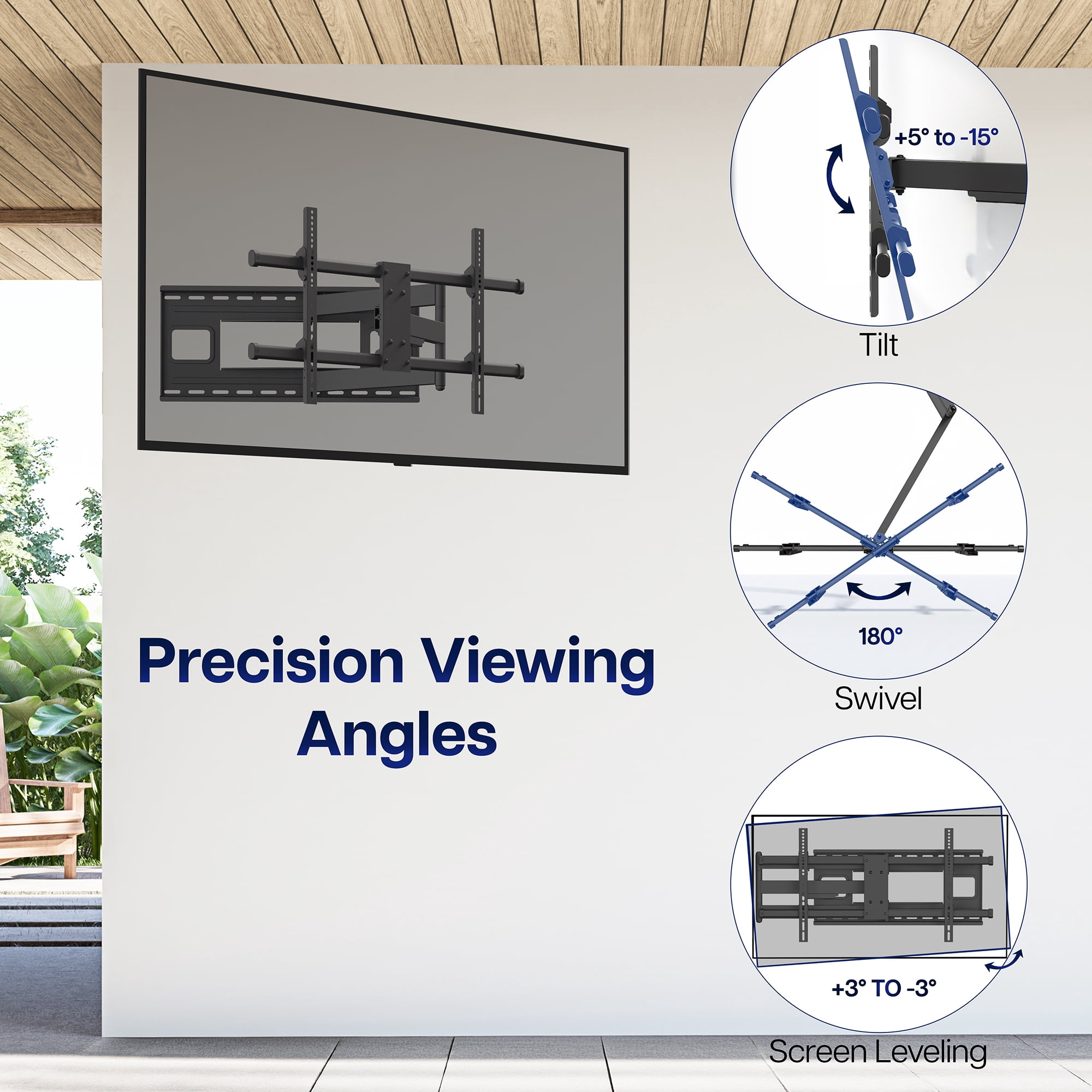 Precision Viewing Angles

+5° to -15°

Tilt

180°

Swivel

+3° TO -3°

Screen Leveling